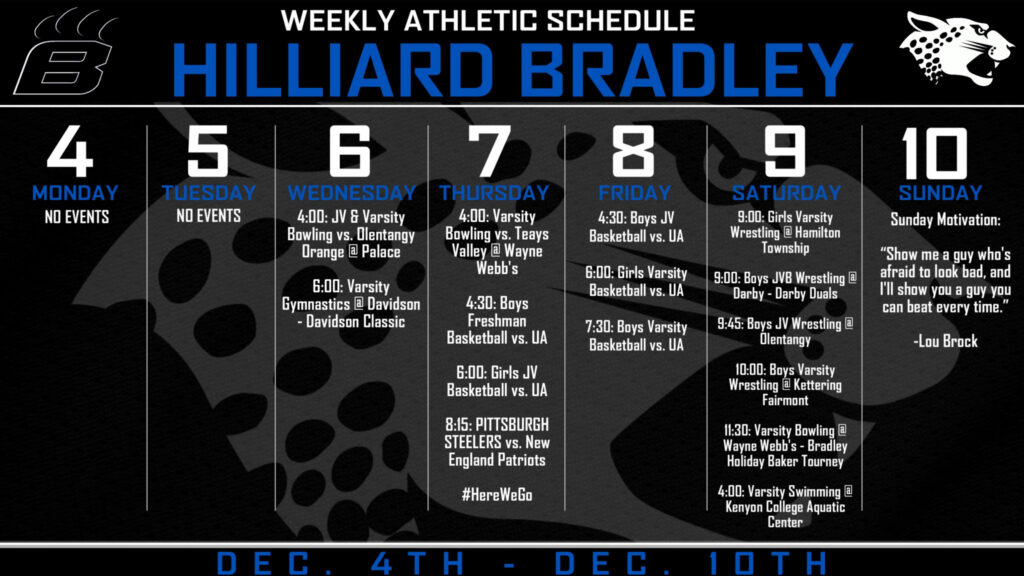 WEEKLY ATHLETIC SCHEDULE
HILLIARD BRADLEY

4
MONDAY
NO EVENTS

5
TUESDAY
NO EVENTS

6
WEDNESDAY
4:00: JV & Varsity Bowling vs. Olentangy Orange @ Palace

6:00: Varsity Gymnastics @ Davidson - Davidson Classic

7
THURSDAY
4:00: Varsity Bowling vs. Teays Valley @ Wayne Webb's

4:30: Boys Freshman Basketball vs. UA

6:00: Girls JV Basketball vs. UA

8:15: PITTSBURGH STEELERS vs. New England Patriots

#HereWeGo

8
FRIDAY
4:30: Boys JV Basketball vs. UA

6:00: Girls Varsity Basketball vs. UA

7:30: Boys Varsity Basketball vs. UA

9
SATURDAY
9:00: Girls Varsity Wrestling @ Hamilton Township

9:00: Boys JVB Wrestling @ Darby - Darby Duals

9:45: Boys JV Wrestling @ Olentangy

10:00: Boys Varsity Wrestling @ Kettering Fairmont

11:30: Varsity Bowling @ Wayne Webb's - Bradley Holiday Baker Tourney

4:00: Varsity Swimming @ Kenyon College Aquatic Center

10
SUNDAY
Sunday Motivation:

"Show me a guy who's afraid to look bad, and I'll show you a guy you can beat every time."

-Lou Brock

DEC. 4TH - DEC. 10TH